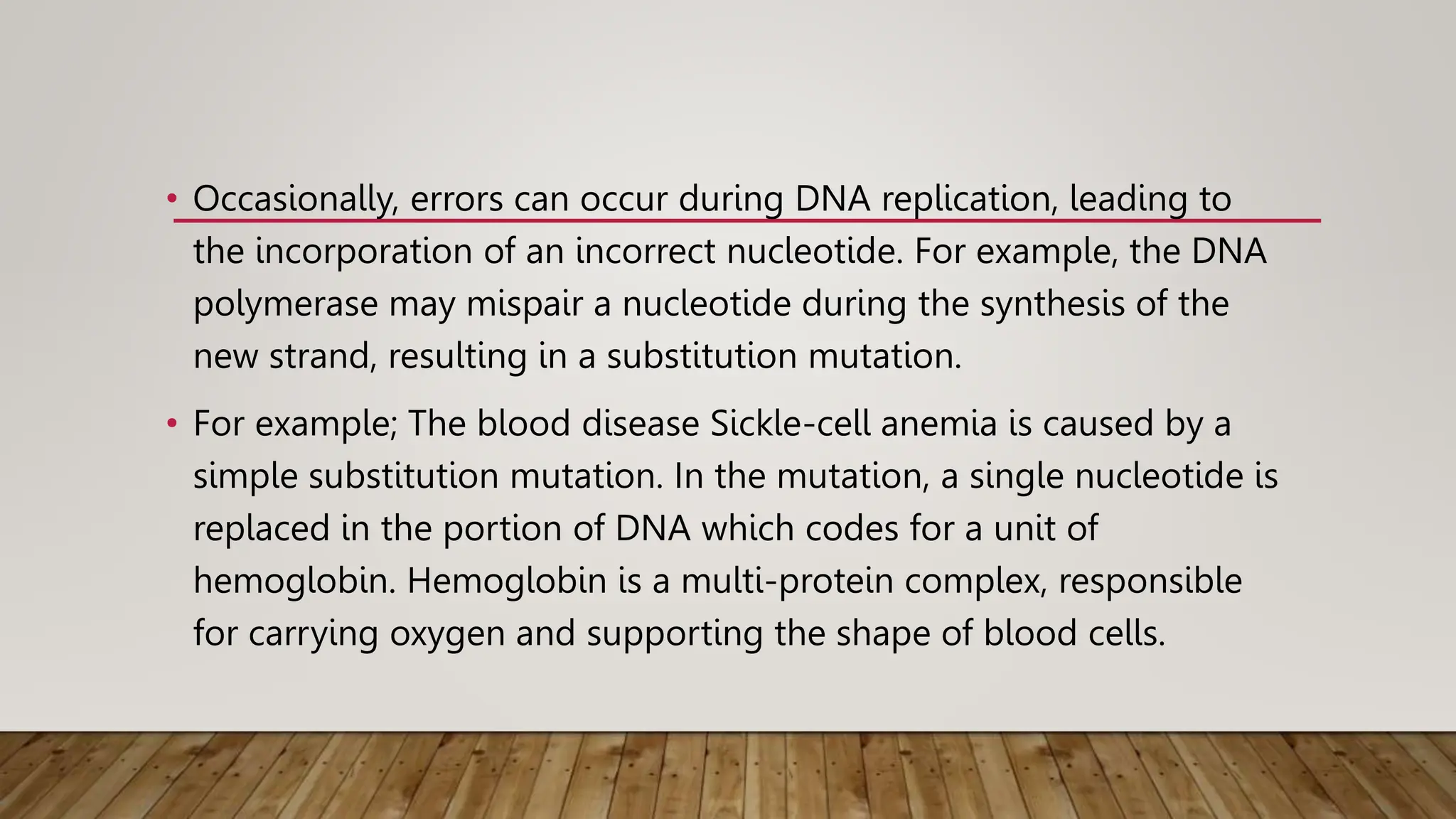 • Occasionally, errors can occur during DNA replication, leading to the incorporation of an incorrect nucleotide. For example, the DNA polymerase may mispair a nucleotide during the synthesis of the new strand, resulting in a substitution mutation.

• For example; The blood disease Sickle-cell anemia is caused by a simple substitution mutation. In the mutation, a single nucleotide is replaced in the portion of DNA which codes for a unit of hemoglobin. Hemoglobin is a multi-protein complex, responsible for carrying oxygen and supporting the shape of blood cells.